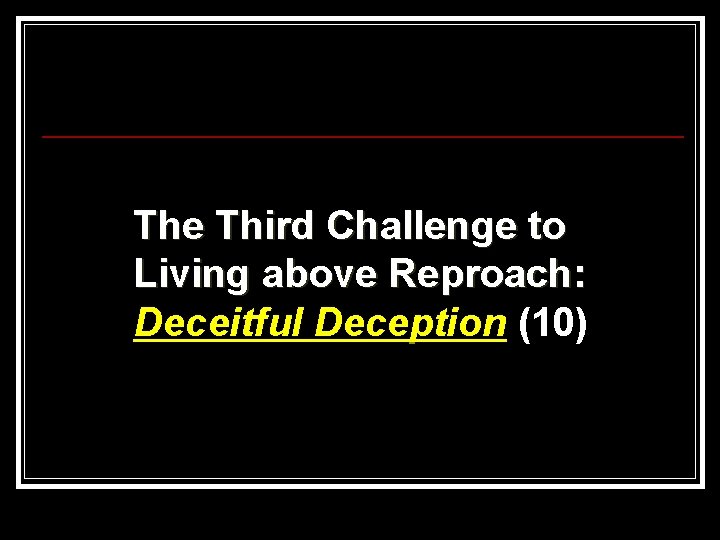 The Third Challenge to Living above Reproach: Deceitful Deception (10)